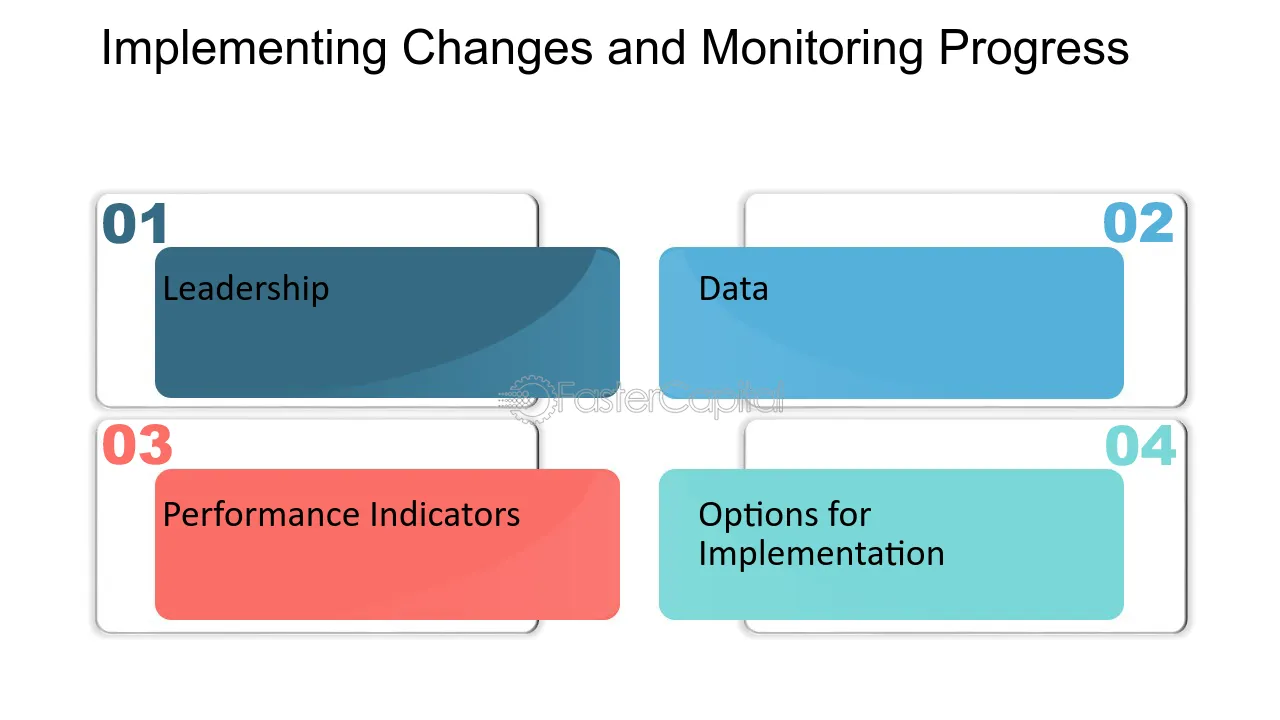 Implementing Changes and Monitoring Progress

01

Leadership

02

Data

03

Performance Indicators

04

Options for Implementation

FasterCapital